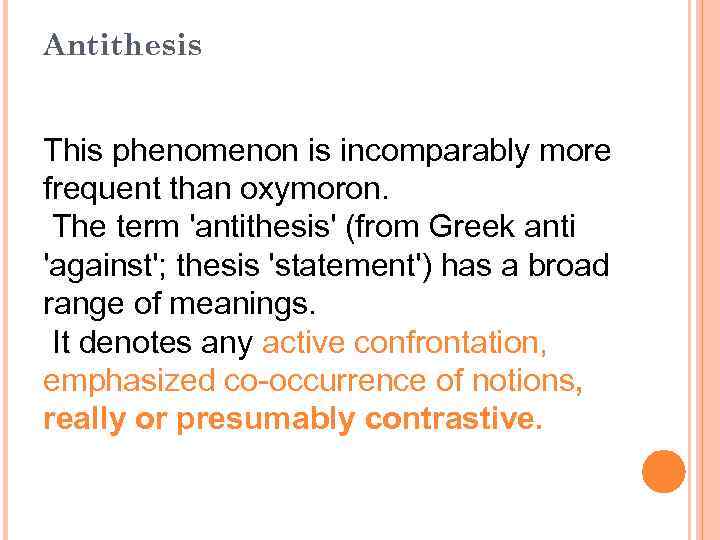 Antithesis

This phenomenon is incomparably more frequent than oxymoron.
The term 'antithesis' (from Greek anti 'against'; thesis 'statement') has a broad range of meanings.
It denotes any active confrontation, emphasized co-occurrence of notions, really or presumably contrastive.